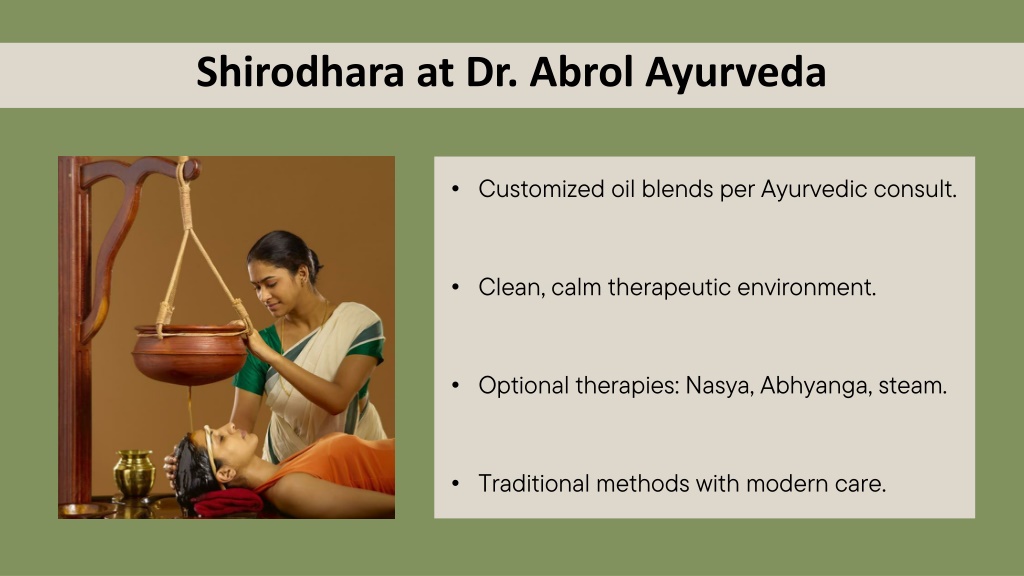 Shirodhara at Dr. Abrol Ayurveda

• Customized oil blends per Ayurvedic consult.

• Clean, calm therapeutic environment.

• Optional therapies: Nasya, Abhyanga, steam.

• Traditional methods with modern care.